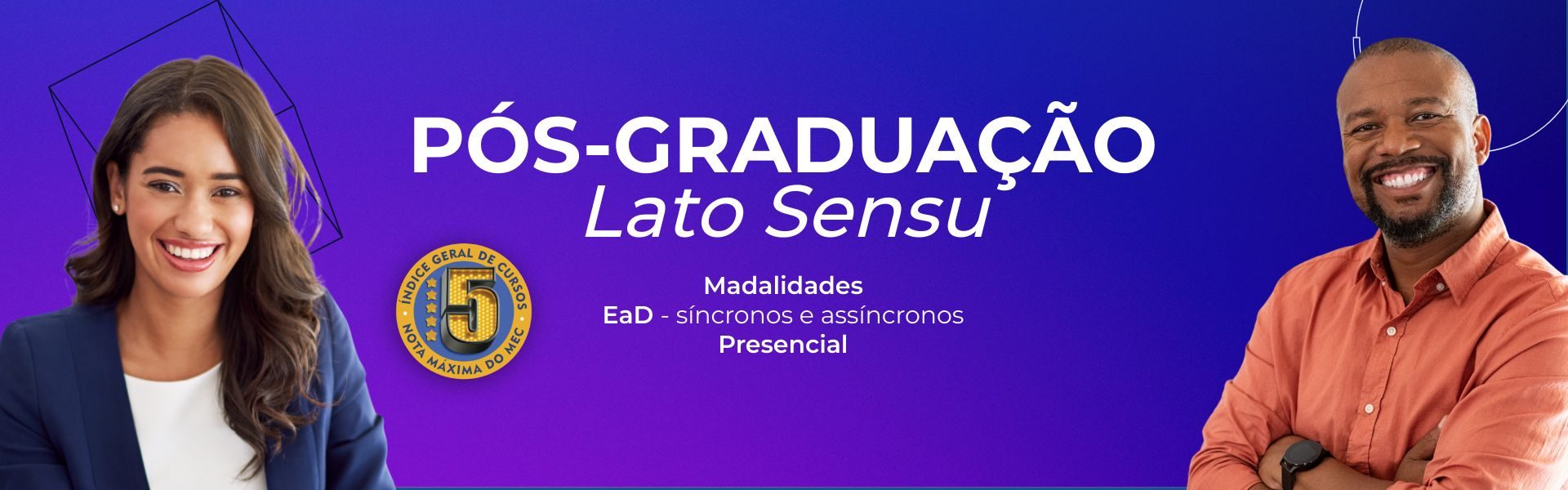 PÓS-GRADUAÇÃO
Lato Sensu

ÍNDICE GERAL DE CURSOS
5
NOTA MÁXIMA DO MEC

Madalidades
EaD - síncronos e assíncronos
Presencial